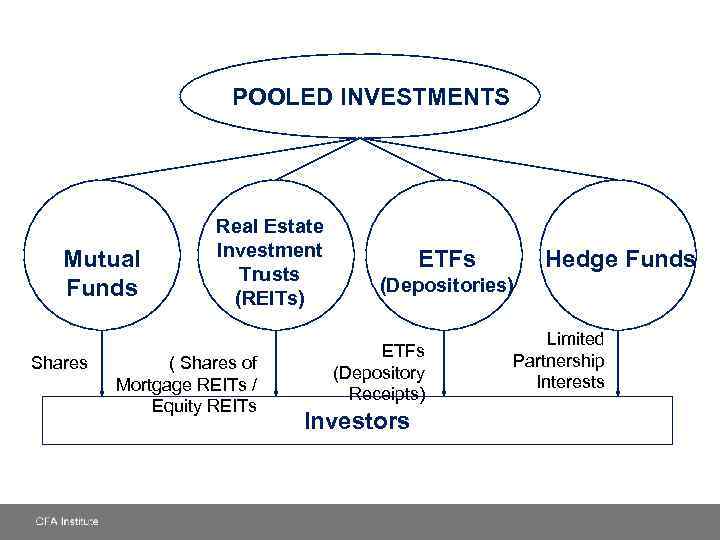 POOLED INVESTMENTS

Mutual Funds

Real Estate Investment Trusts (REITs)

ETFs (Depositories)

Hedge Funds

Shares

( Shares of Mortgage REITs / Equity REITs

ETFs (Depository Receipts)

Limited Partnership Interests

Investors

CFA Institute